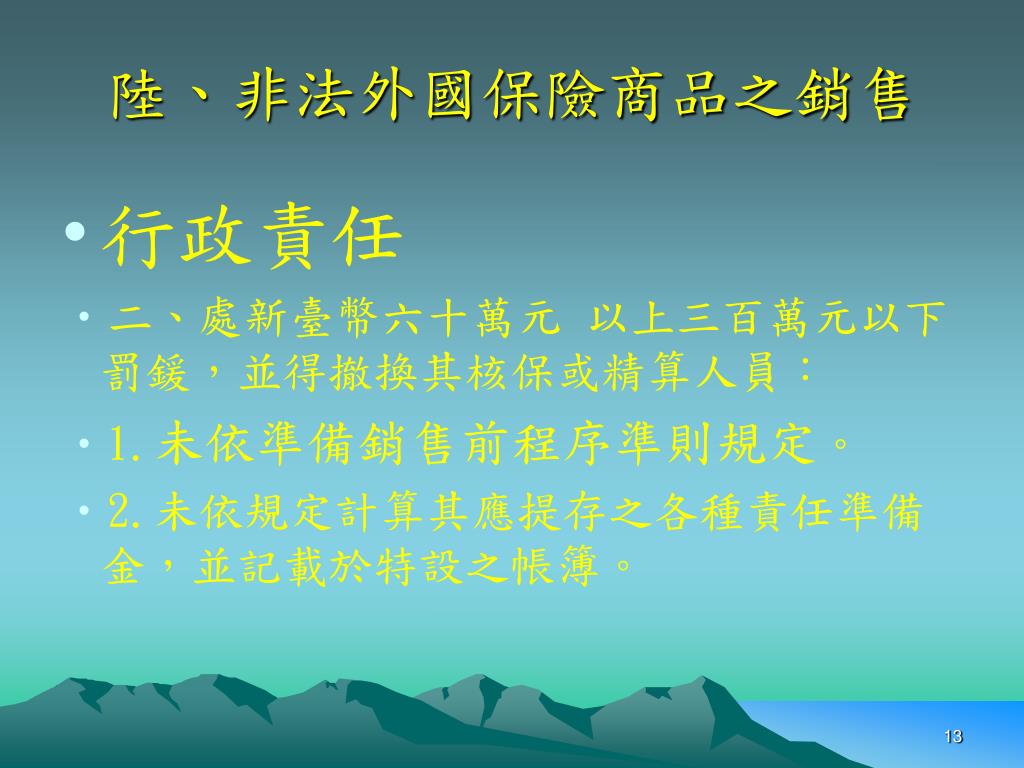 陸、非法外國保險商品之銷售

• 行政責任

• 二、處新臺幣六十萬元 以上三百萬元以下罰鍰，並得撤換其核保或精算人員：

• 1. 未依準備銷售前程序準則規定。

• 2. 未依規定計算其應提存之各種責任準備金，並記載於特設之帳簿。

13